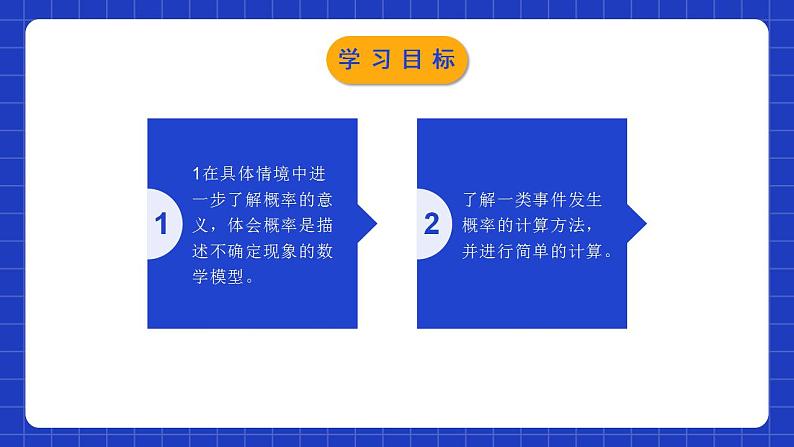 学习目标

1

1在具体情境中进一步了解概率的意义，体会概率是描述不确定现象的数学模型。

2

了解一类事件发生概率的计算方法，并进行简单的计算。